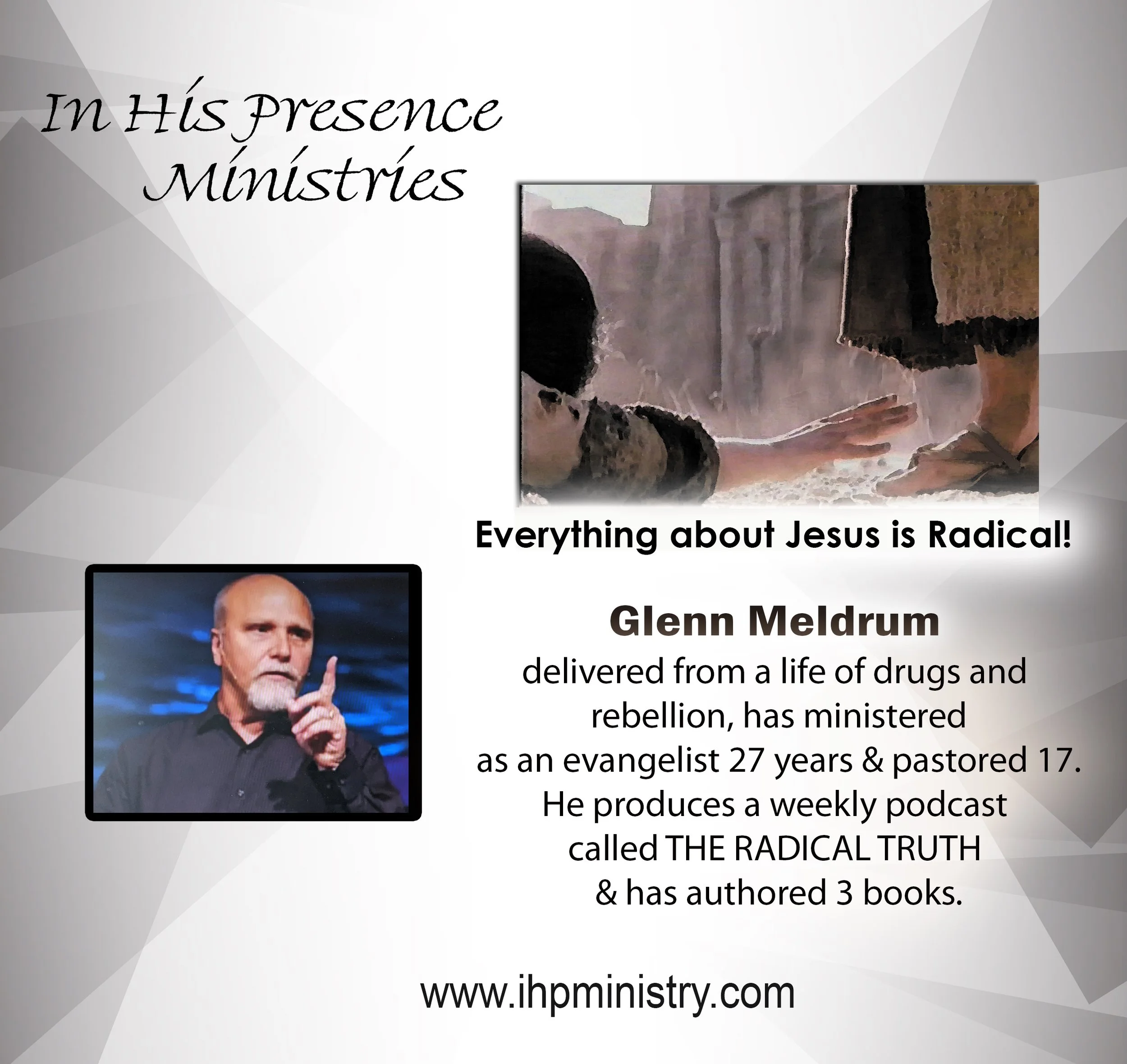 In His Presence Ministries

Everything about Jesus is Radical!

Glenn Meldrum

delivered from a life of drugs and rebellion, has ministered as an evangelist 27 years & pastored 17. He produces a weekly podcast called THE RADICAL TRUTH & has authored 3 books.

www.ihpministry.com